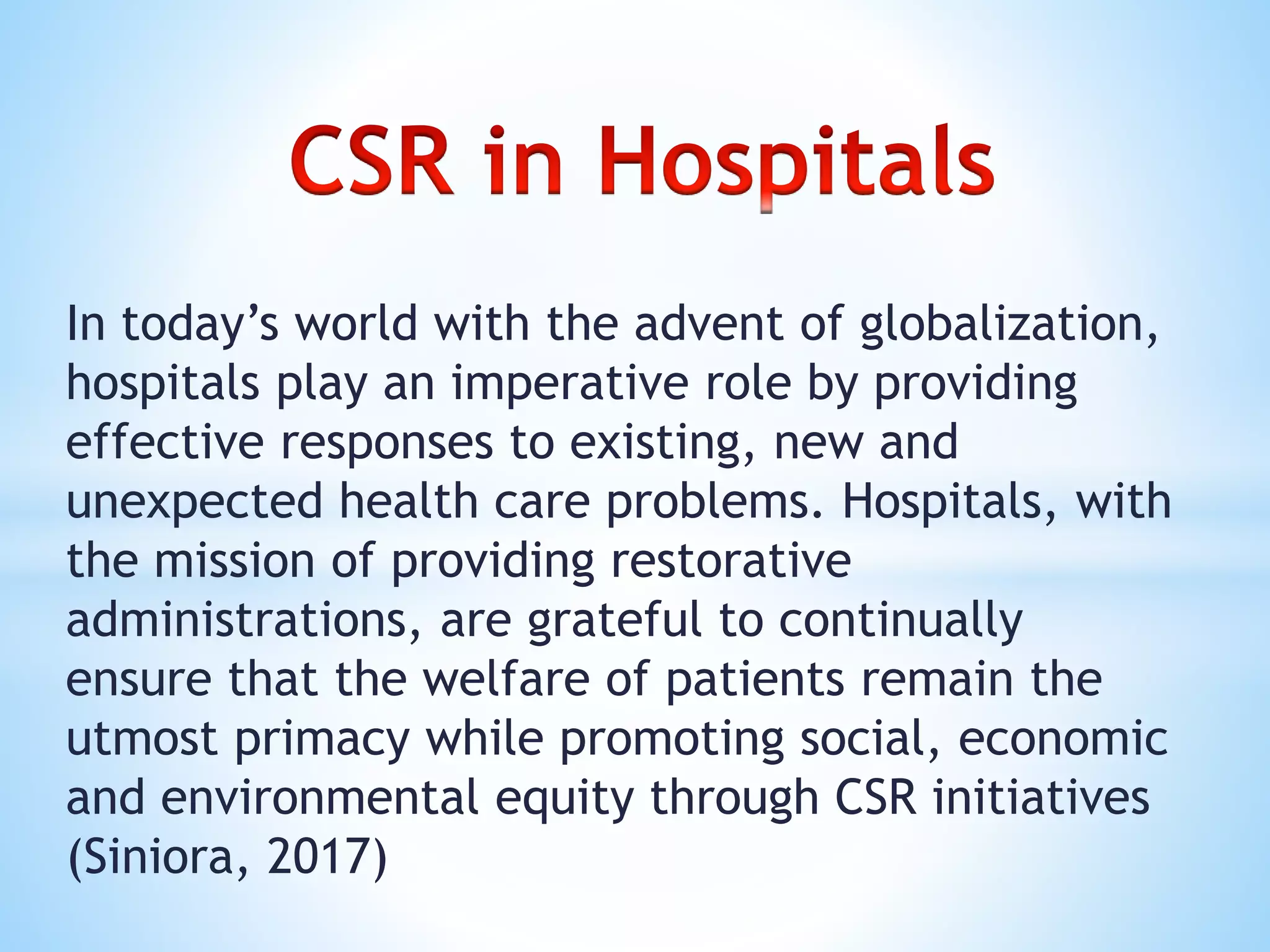 CSR in Hospitals

In today’s world with the advent of globalization, hospitals play an imperative role by providing effective responses to existing, new and unexpected health care problems. Hospitals, with the mission of providing restorative administrations, are grateful to continually ensure that the welfare of patients remain the utmost primacy while promoting social, economic and environmental equity through CSR initiatives (Siniora, 2017)